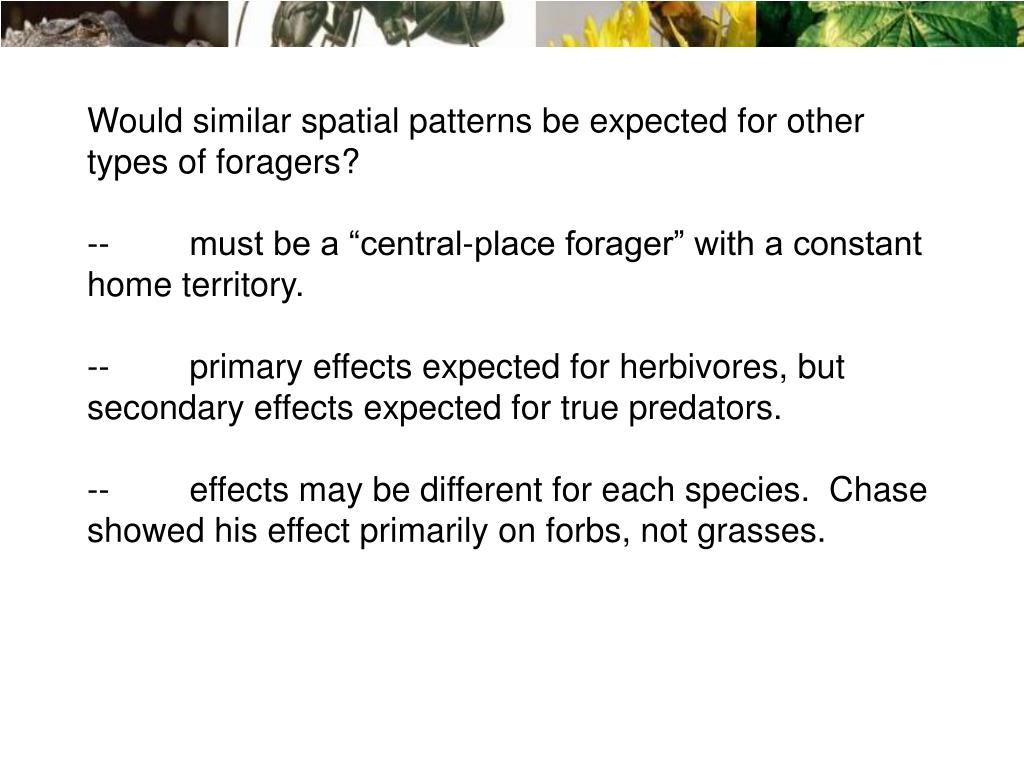 Would similar spatial patterns be expected for other types of foragers?

-- must be a “central-place forager” with a constant home territory.

-- primary effects expected for herbivores, but secondary effects expected for true predators.

-- effects may be different for each species. Chase showed his effect primarily on forbs, not grasses.